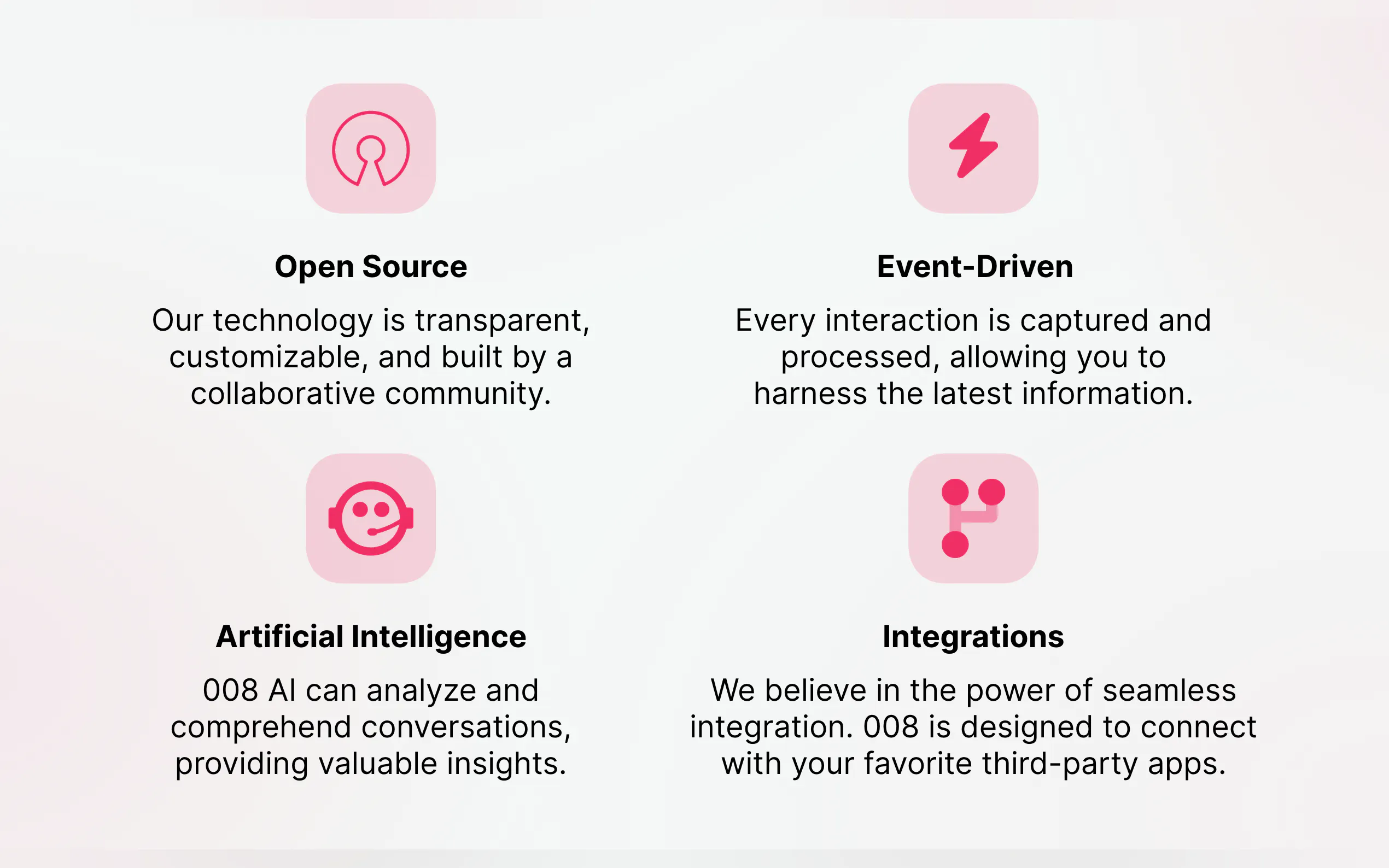 Open Source

Our technology is transparent, customizable, and built by a collaborative community.

Event-Driven

Every interaction is captured and processed, allowing you to harness the latest information.

Artificial Intelligence

008 AI can analyze and comprehend conversations, providing valuable insights.

Integrations

We believe in the power of seamless integration. 008 is designed to connect with your favorite third-party apps.